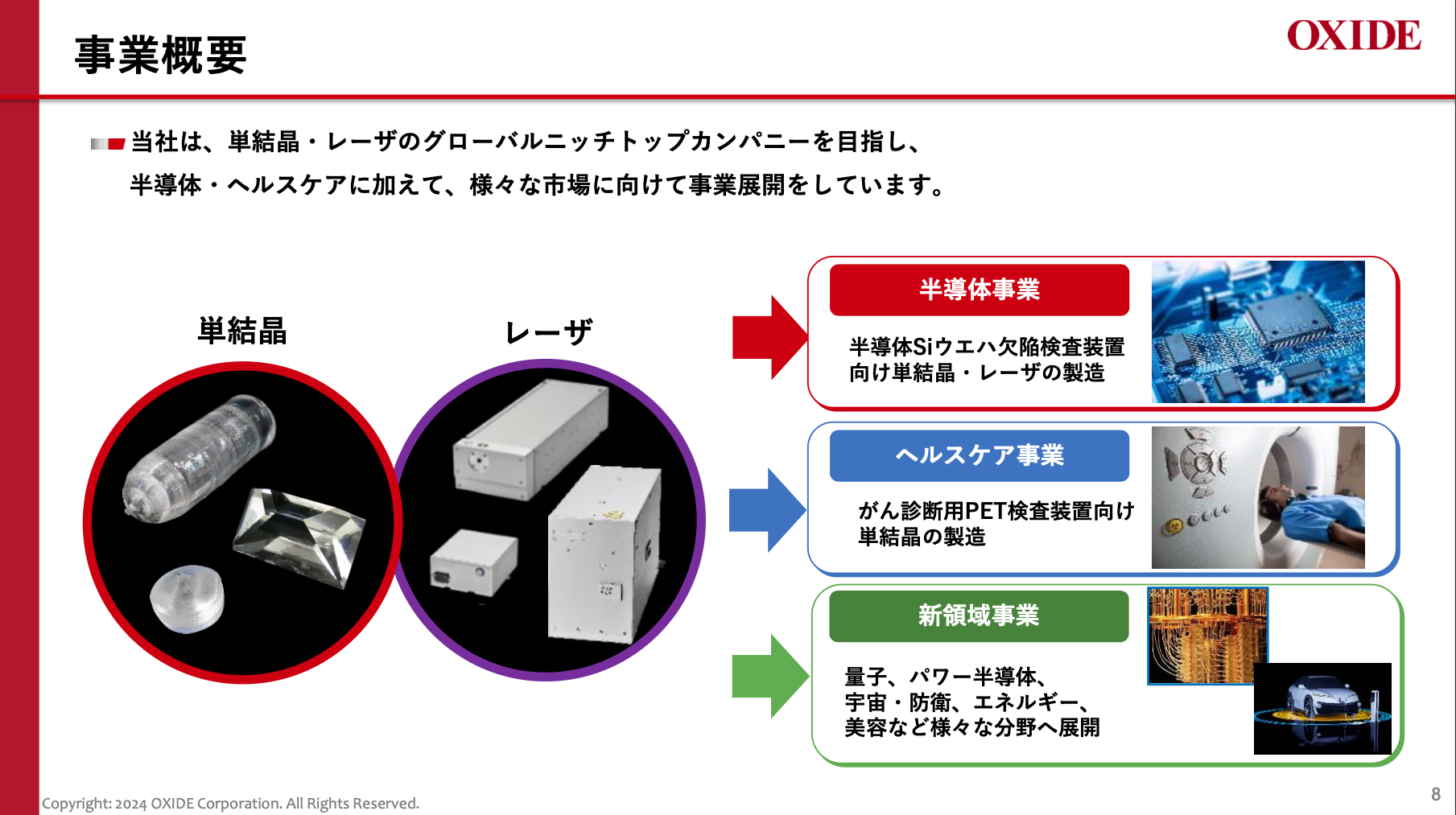 事業概要

OXIDE

当社は、単結晶・レーザのグローバルニッチトップカンパニーを目指し、半導体・ヘルスケアに加えて、様々な市場に向けて事業展開をしています。

単結晶

レーザ

半導体事業

半導体Siウエハ欠陥検査装置向け単結晶・レーザの製造

ヘルスケア事業

がん診断用PET検査装置向け単結晶の製造

新領域事業

量子、パワー半導体、宇宙・防衛、エネルギー、美容など様々な分野へ展開

Copyright: 2024 OXIDE Corporation. All Rights Reserved.

8